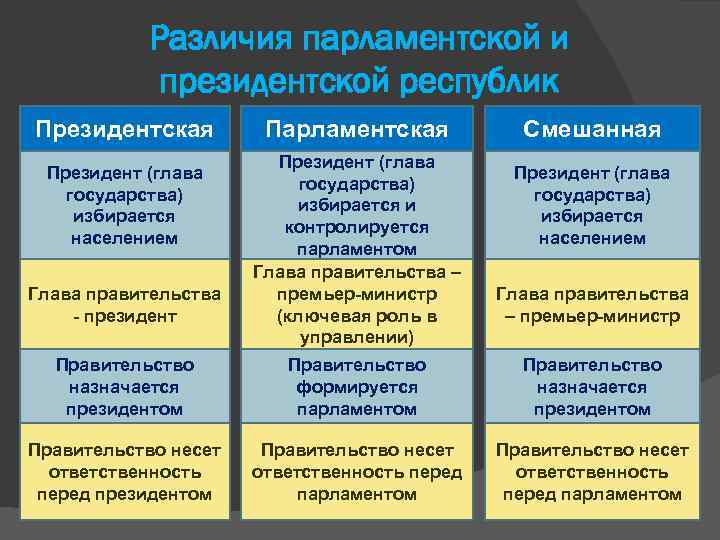 Различия парламентской и президентской республик

| Президентская | Парламентская | Смешанная |
|---|---|---|
| Президент (глава государства) избирается населением | Президент (глава государства) избирается и контролируется парламентом | Президент (глава государства) избирается населением |
| Глава правительства - президент | Глава правительства – премьер-министр (ключевая роль в управлении) | Глава правительства – премьер-министр |
| Правительство назначается президентом | Правительство формируется парламентом | Правительство назначается президентом |
| Правительство несет ответственность перед президентом | Правительство несет ответственность перед парламентом | Правительство несет ответственность перед парламентом |